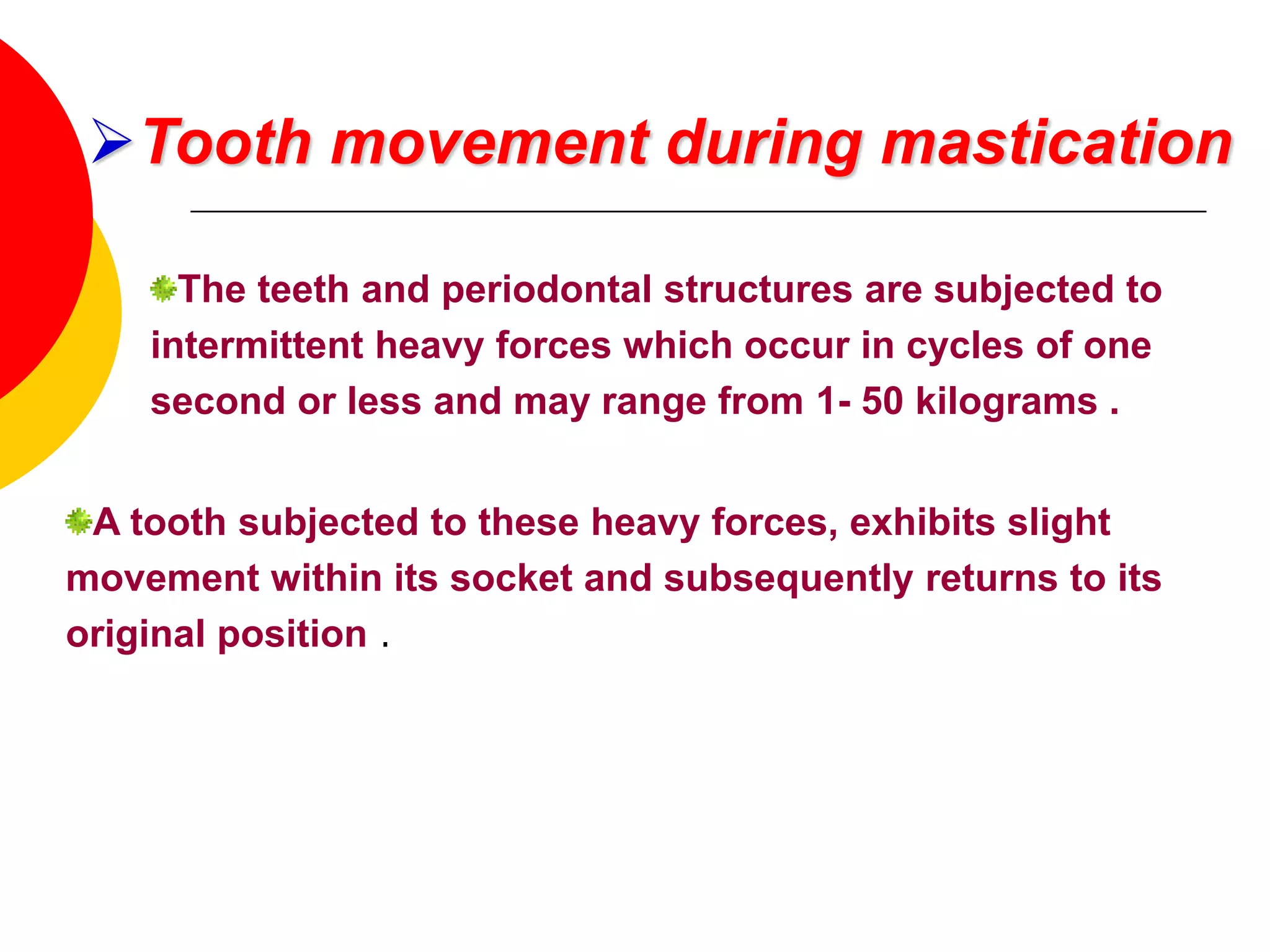 Tooth movement during mastication

The teeth and periodontal structures are subjected to intermittent heavy forces which occur in cycles of one second or less and may range from 1- 50 kilograms .

A tooth subjected to these heavy forces, exhibits slight movement within its socket and subsequently returns to its original position .